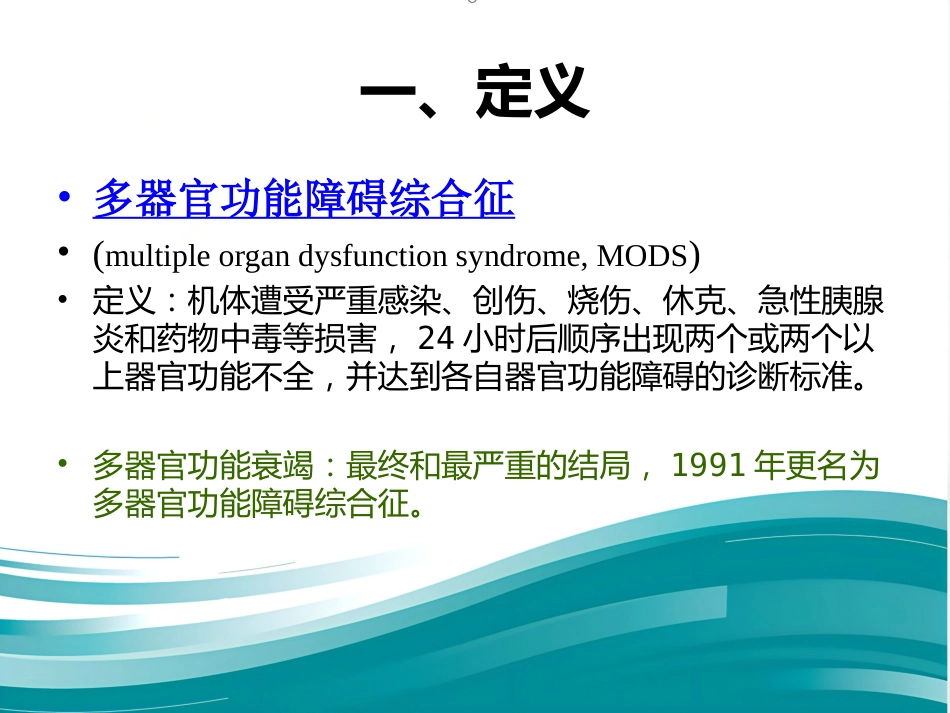 一、定义

• 多器官功能障碍综合征

• (multiple organ dysfunction syndrome, MODS)

• 定义：机体遭受严重感染、创伤、烧伤、休克、急性胰腺炎和药物中毒等损害，24 小时后顺序出现两个或两个以上器官功能不全，并达到各自器官功能障碍的诊断标准。

• 多器官功能衰竭：最终和最严重的结局，1991 年更名为多器官功能障碍综合征。